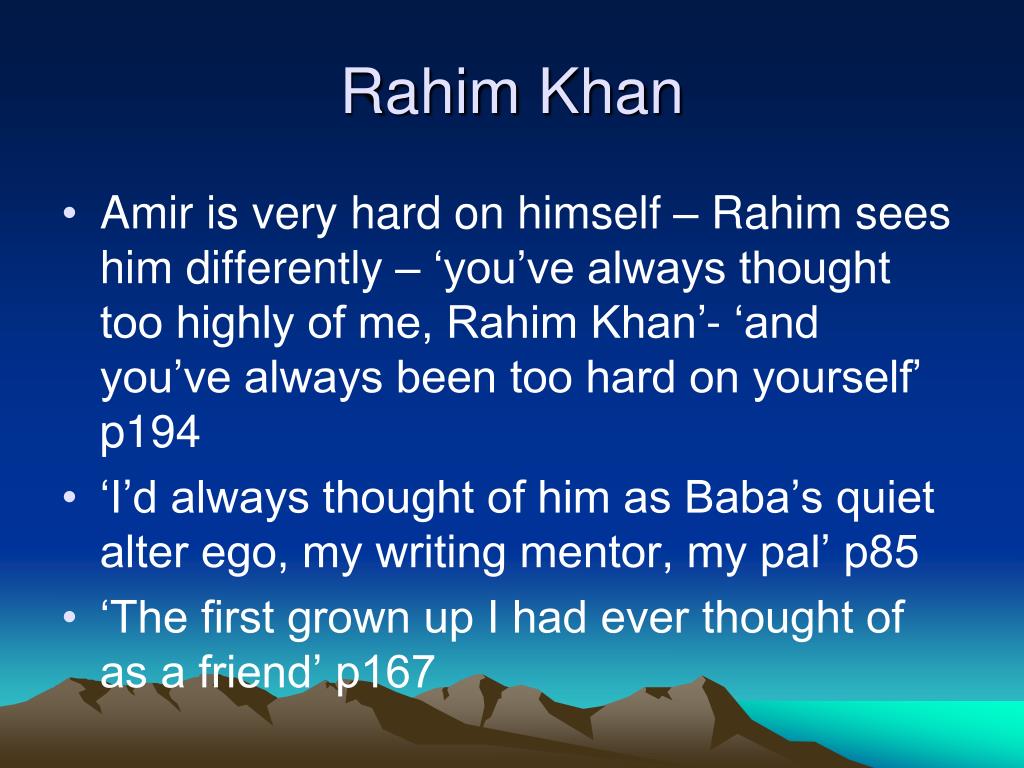 Rahim Khan

• Amir is very hard on himself – Rahim sees him differently – ‘you’ve always thought too highly of me, Rahim Khan’- ‘and you’ve always been too hard on yourself’ p194
• ‘I’d always thought of him as Baba’s quiet alter ego, my writing mentor, my pal’ p85
• ‘The first grown up I had ever thought of as a friend’ p167